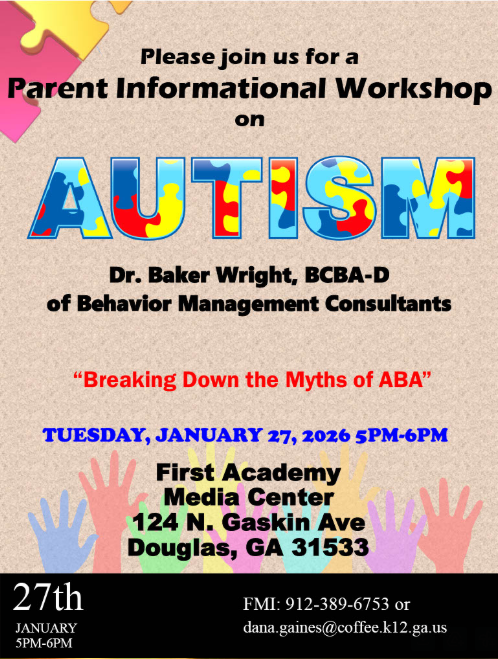 Please join us for a
Parent Informational Workshop
on

AUTISM

Dr. Baker Wright, BCBA-D
of Behavior Management Consultants

"Breaking Down the Myths of ABA"

TUESDAY, JANUARY 27, 2026 5PM-6PM

First Academy
Media Center
124 N. Gaskin Ave
Douglas, GA 31533

27th
JANUARY
5PM-6PM

FMI: 912-389-6753 or
dana.gaines@coffee.k12.ga.us